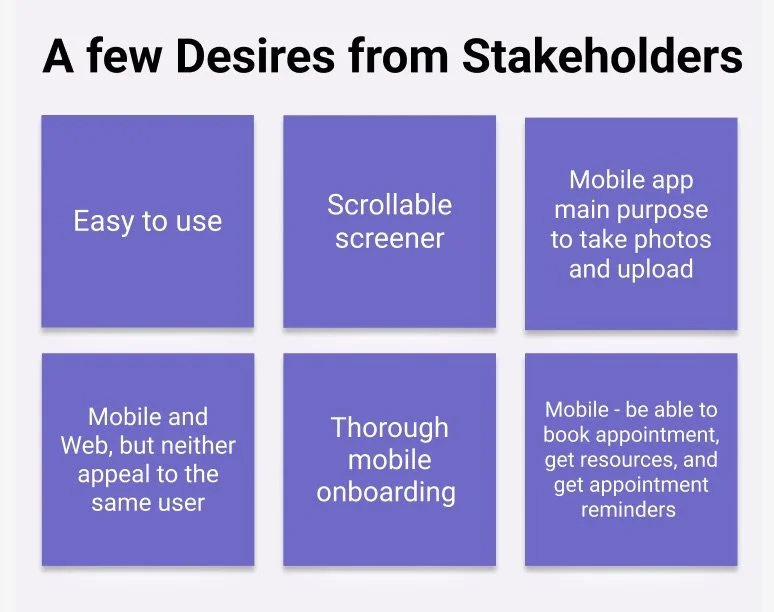 A few Desires from Stakeholders

Easy to use

Scrollable screener

Mobile app main purpose to take photos and upload

Mobile and Web, but neither appeal to the same user

Thorough mobile onboarding

Mobile - be able to book appointment, get resources, and get appointment reminders